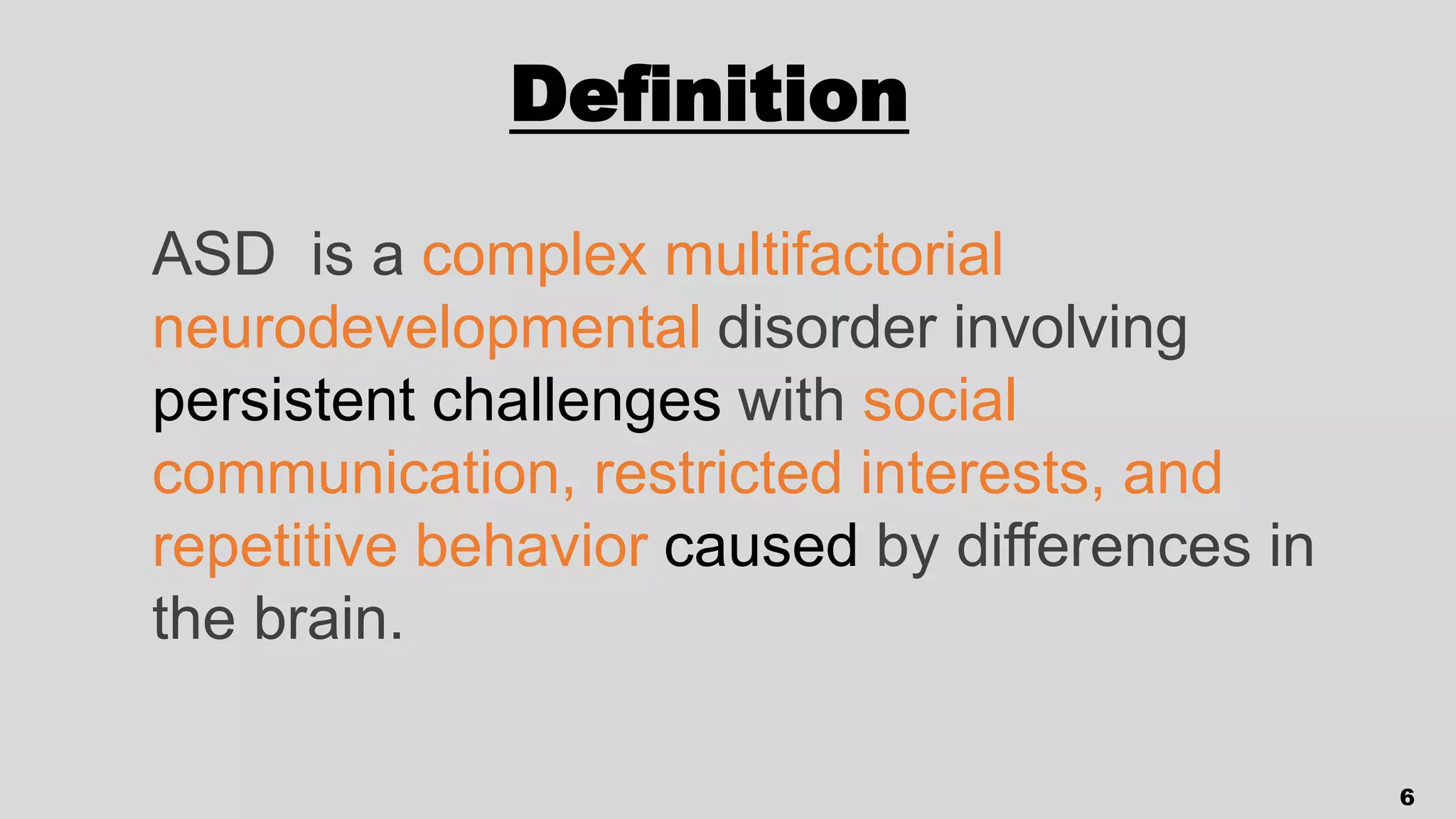 Definition

ASD is a complex multifactorial neurodevelopmental disorder involving persistent challenges with social communication, restricted interests, and repetitive behavior caused by differences in the brain.

6